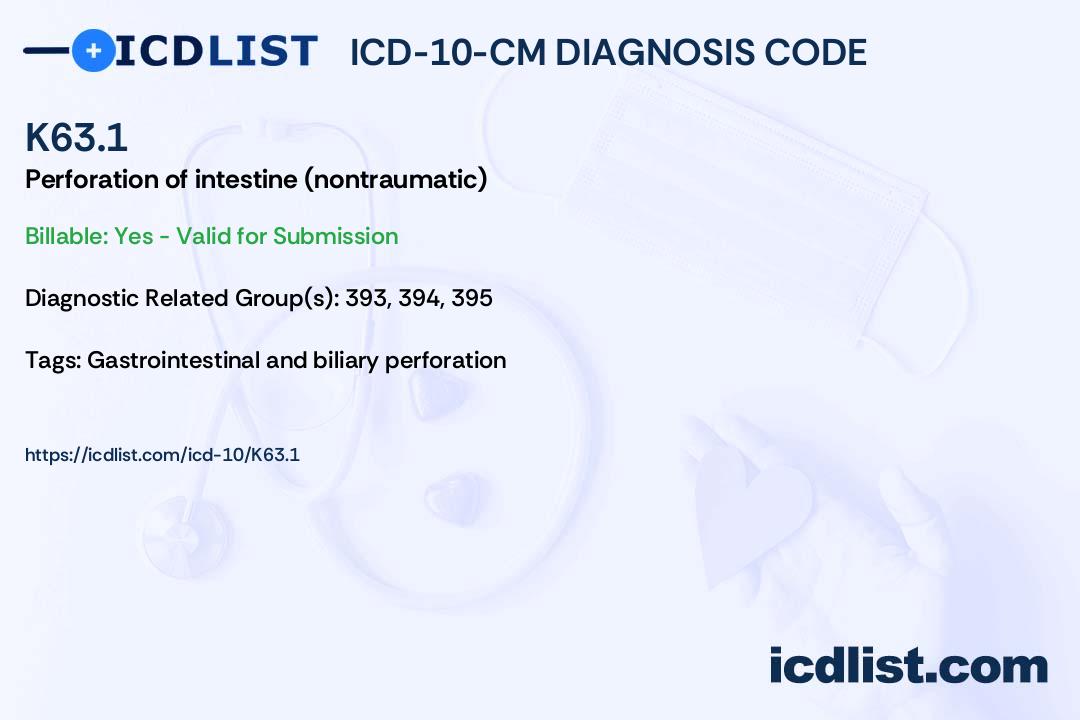 ICDLIST ICD-10-CM DIAGNOSIS CODE

K63.1
Perforation of intestine (nontraumatic)

Billable: Yes - Valid for Submission

Diagnostic Related Group(s): 393, 394, 395

Tags: Gastrointestinal and biliary perforation

https://icdlist.com/icd-10/K63.1

icdlist.com